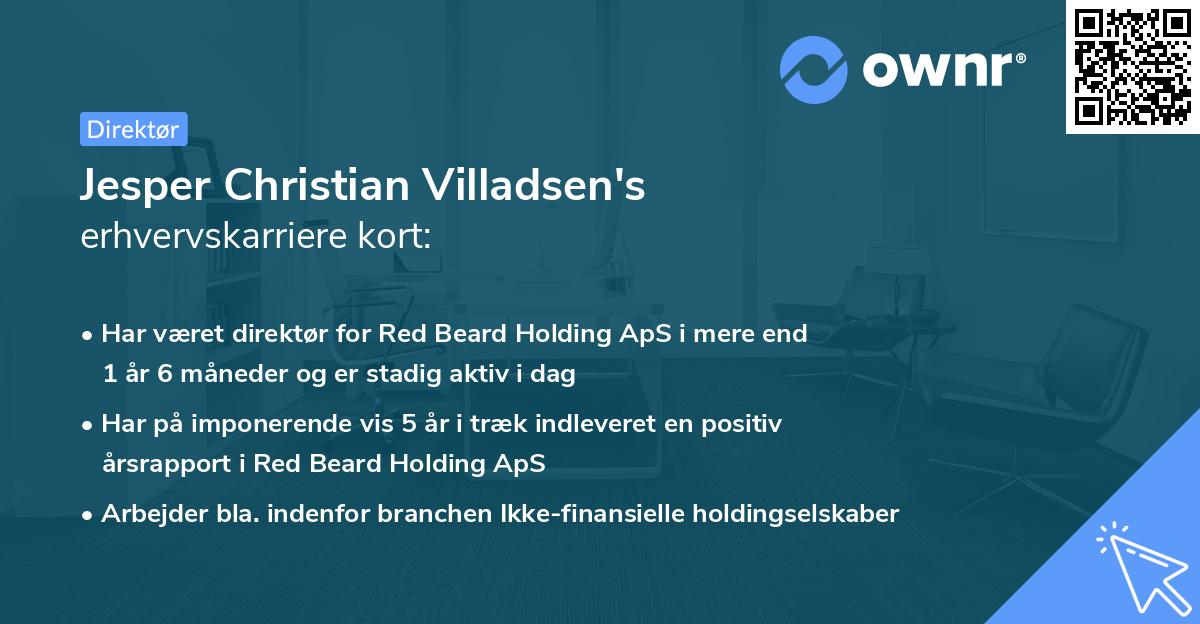 ownr®

Direktør

Jesper Christian Villadsen's
erhvervskarriere kort:

• Har været direktør for Red Beard Holding ApS i mere end 1 år 6 måneder og er stadig aktiv i dag

• Har på imponerende vis 5 år i træk indleveret en positiv årsrapport i Red Beard Holding ApS

• Arbejder bla. indenfor branchen Ikke-finansielle holdingselskaber